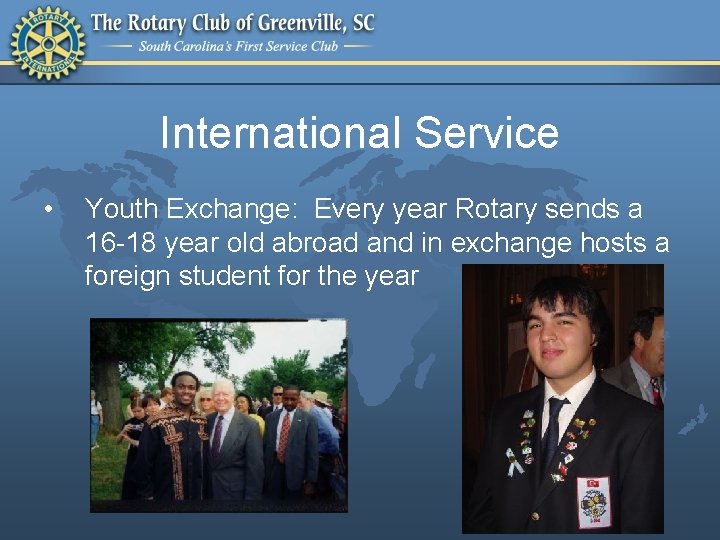 ROTARY INTERNATIONAL

The Rotary Club of Greenville, SC

South Carolina's First Service Club

International Service

• Youth Exchange: Every year Rotary sends a 16-18 year old abroad and in exchange hosts a foreign student for the year